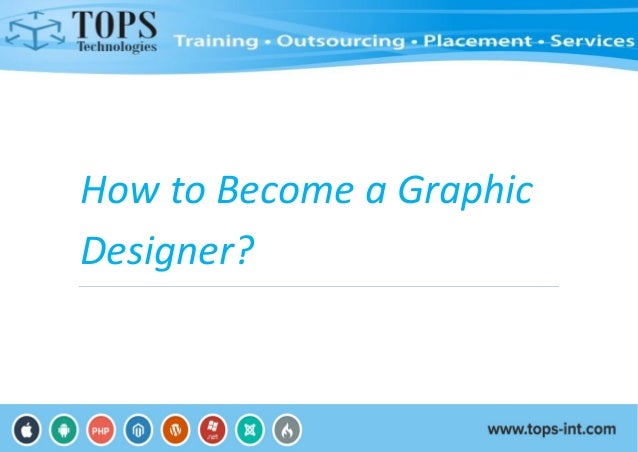 TOPS Technologies

Training • Outsourcing • Placement • Services

How to Become a Graphic Designer?

PHP .net

www.tops-int.com